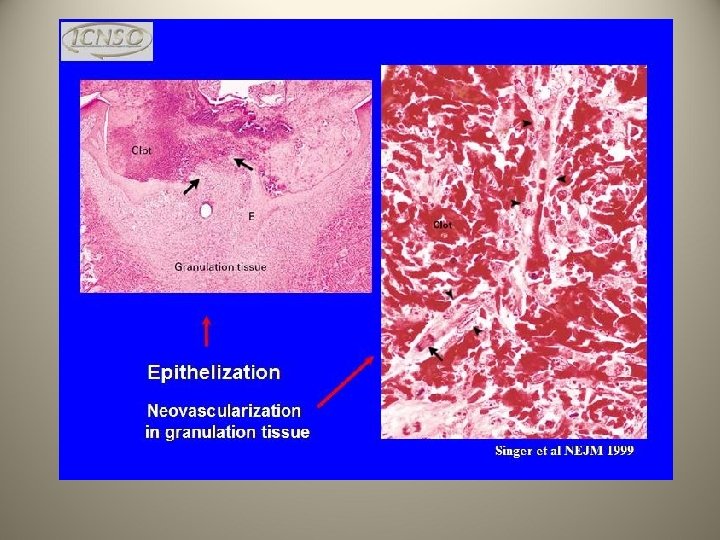 ICNSO

Clot

E

Granulation tissue

Clot

Epithelization

Neovascularization in granulation tissue

Singer et al NEJM 1999